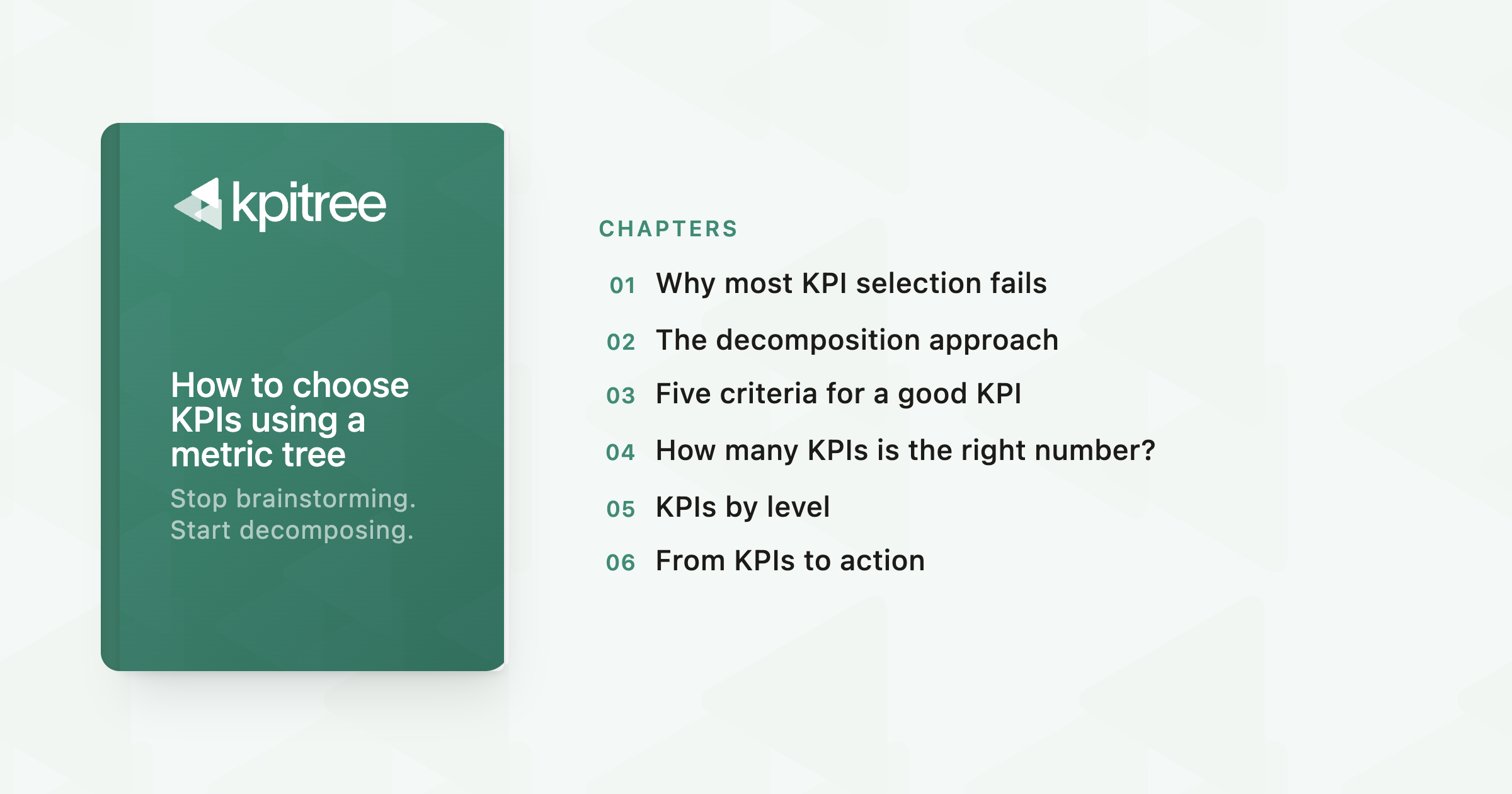 kpitree

How to choose KPIs using a metric tree

Stop brainstorming.
Start decomposing.

CHAPTERS

01 Why most KPI selection fails

02 The decomposition approach

03 Five criteria for a good KPI

04 How many KPIs is the right number?

05 KPIs by level

06 From KPIs to action